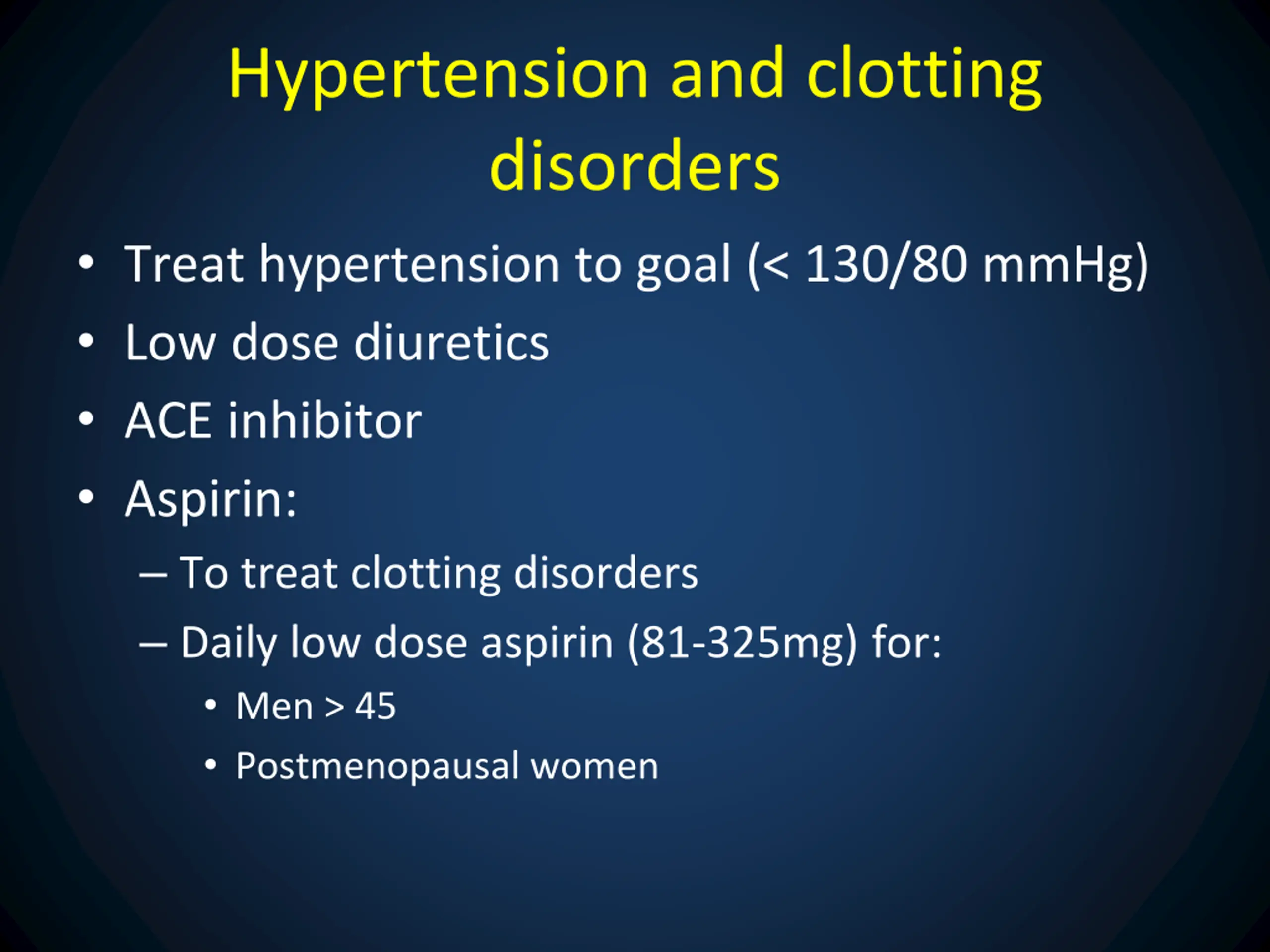 Hypertension and clotting disorders

• Treat hypertension to goal (< 130/80 mmHg)
• Low dose diuretics
• ACE inhibitor
• Aspirin:
– To treat clotting disorders
– Daily low dose aspirin (81-325mg) for:
• Men > 45
• Postmenopausal women